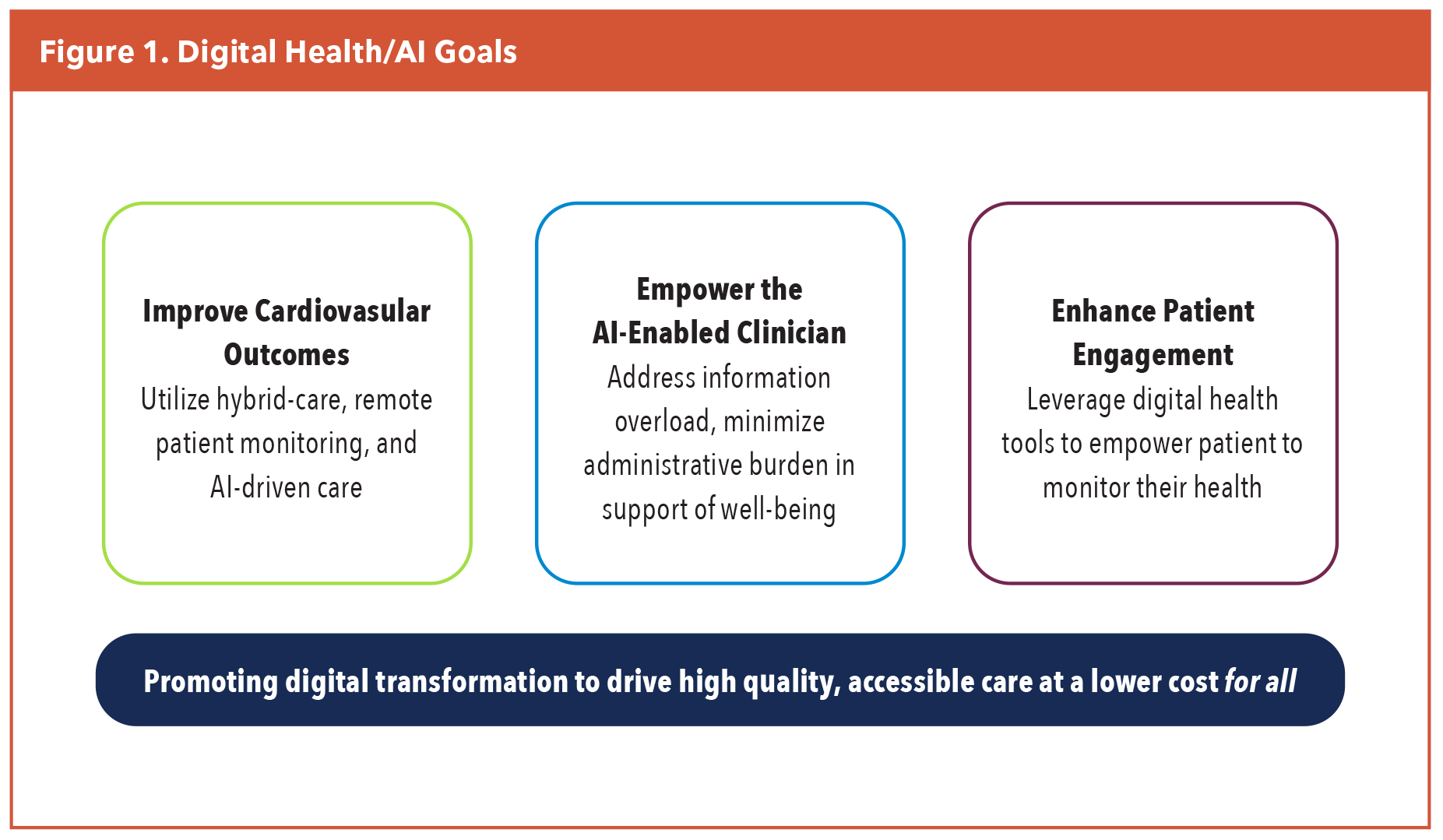 Figure 1. Digital Health/AI Goals

Improve Cardiovasular Outcomes
Utilize hybrid-care, remote patient monitoring, and AI-driven care

Empower the AI-Enabled Clinician
Address information overload, minimize administrative burden in support of well-being

Enhance Patient Engagement
Leverage digital health tools to empower patient to monitor their health

Promoting digital transformation to drive high quality, accessible care at a lower cost for all